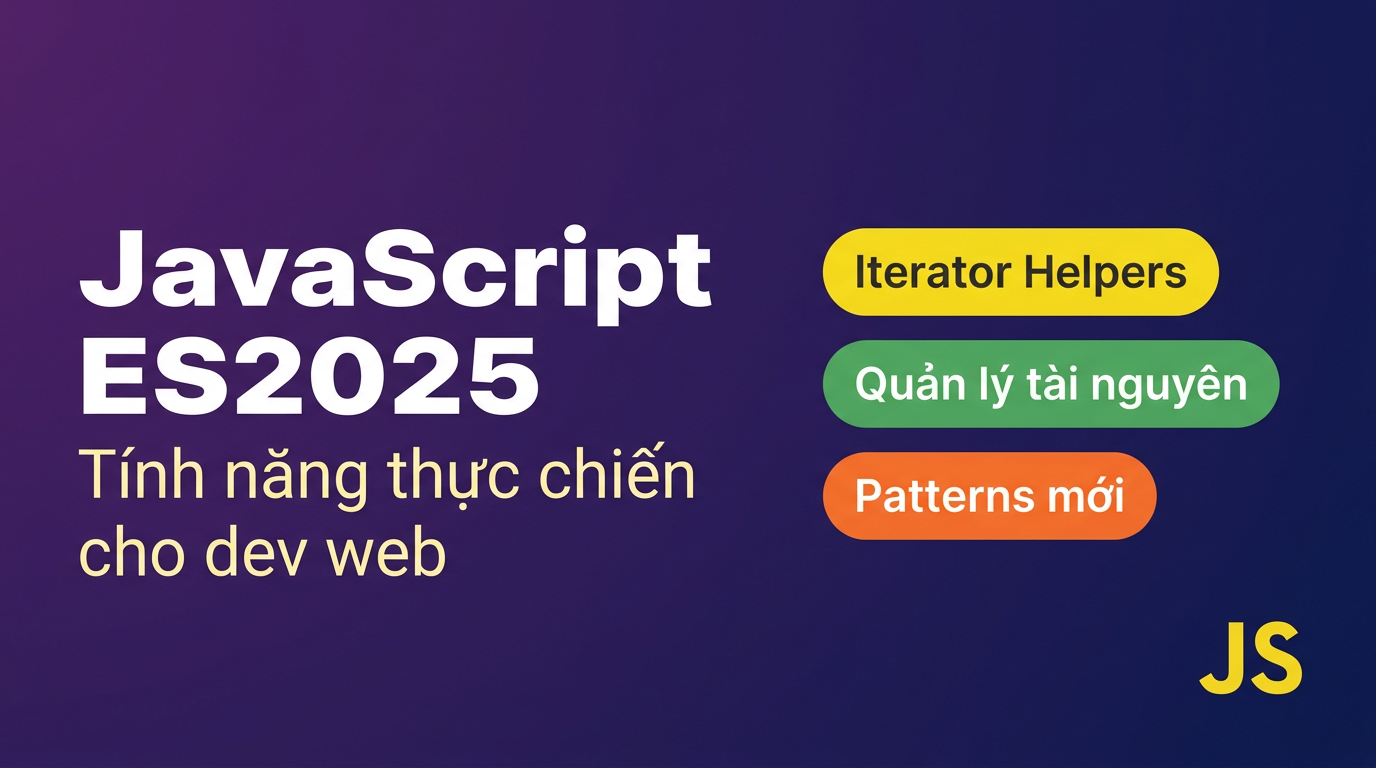 JavaScript ES2025

Tính năng thực chiến cho dev web

Iterator Helpers

Quản lý tài nguyên

Patterns mới

JS